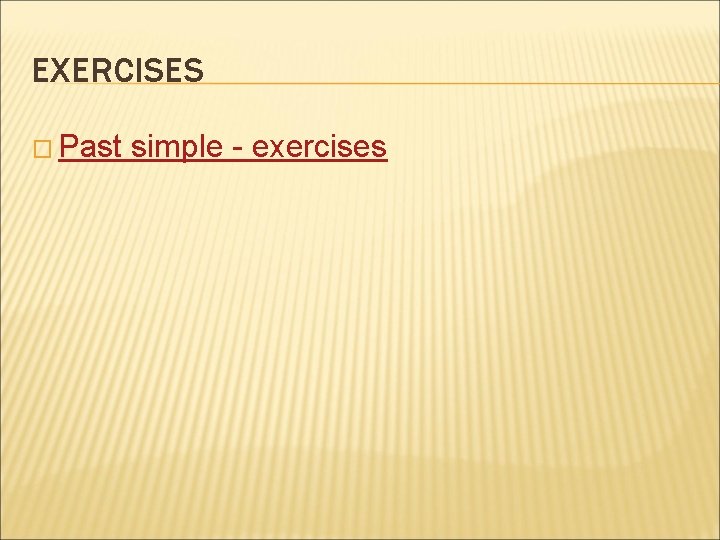 EXERCISES

Past simple - exercises